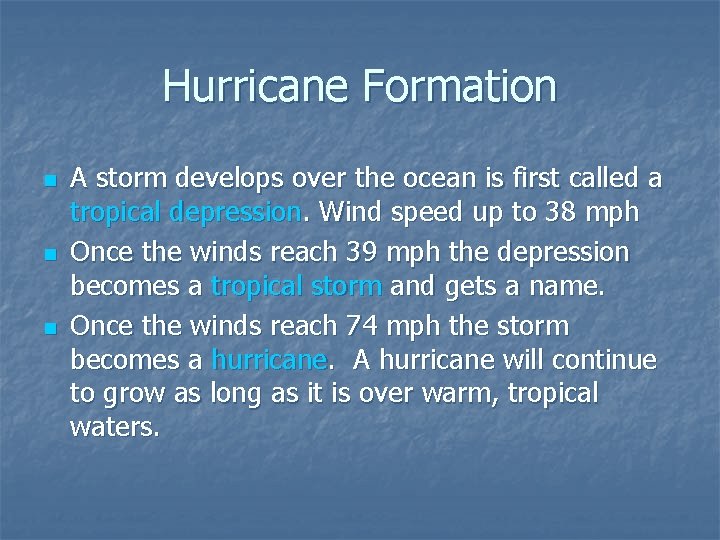 Hurricane Formation

- A storm develops over the ocean is first called a tropical depression. Wind speed up to 38 mph
- Once the winds reach 39 mph the depression becomes a tropical storm and gets a name.
- Once the winds reach 74 mph the storm becomes a hurricane. A hurricane will continue to grow as long as it is over warm, tropical waters.